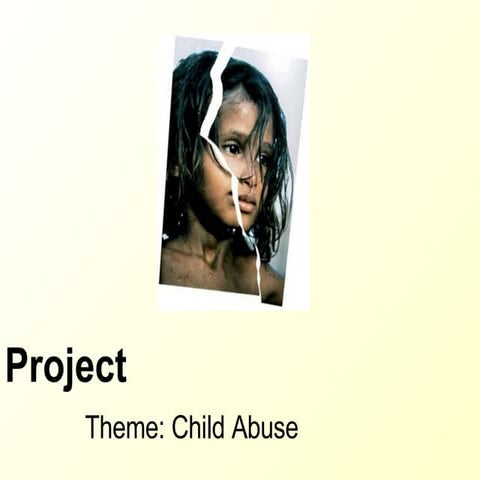 Project

Theme: Child Abuse